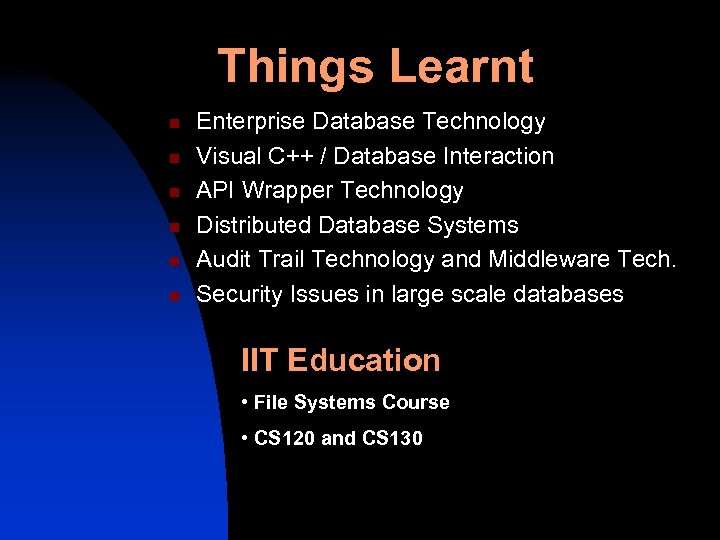 Things Learnt

- Enterprise Database Technology
- Visual C++ / Database Interaction
- API Wrapper Technology
- Distributed Database Systems
- Audit Trail Technology and Middleware Tech.
- Security Issues in large scale databases

IIT Education

• File Systems Course

• CS120 and CS130